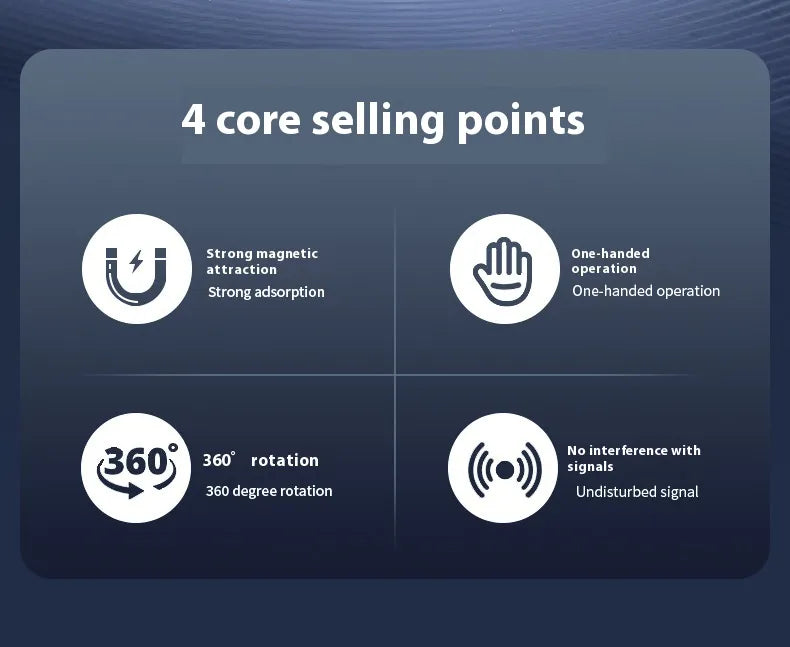 4 core selling points

Strong magnetic attraction
Strong adsorption

One-handed operation
One-handed operation

360°

360° rotation
360 degree rotation

No interference with signals
Undisturbed signal